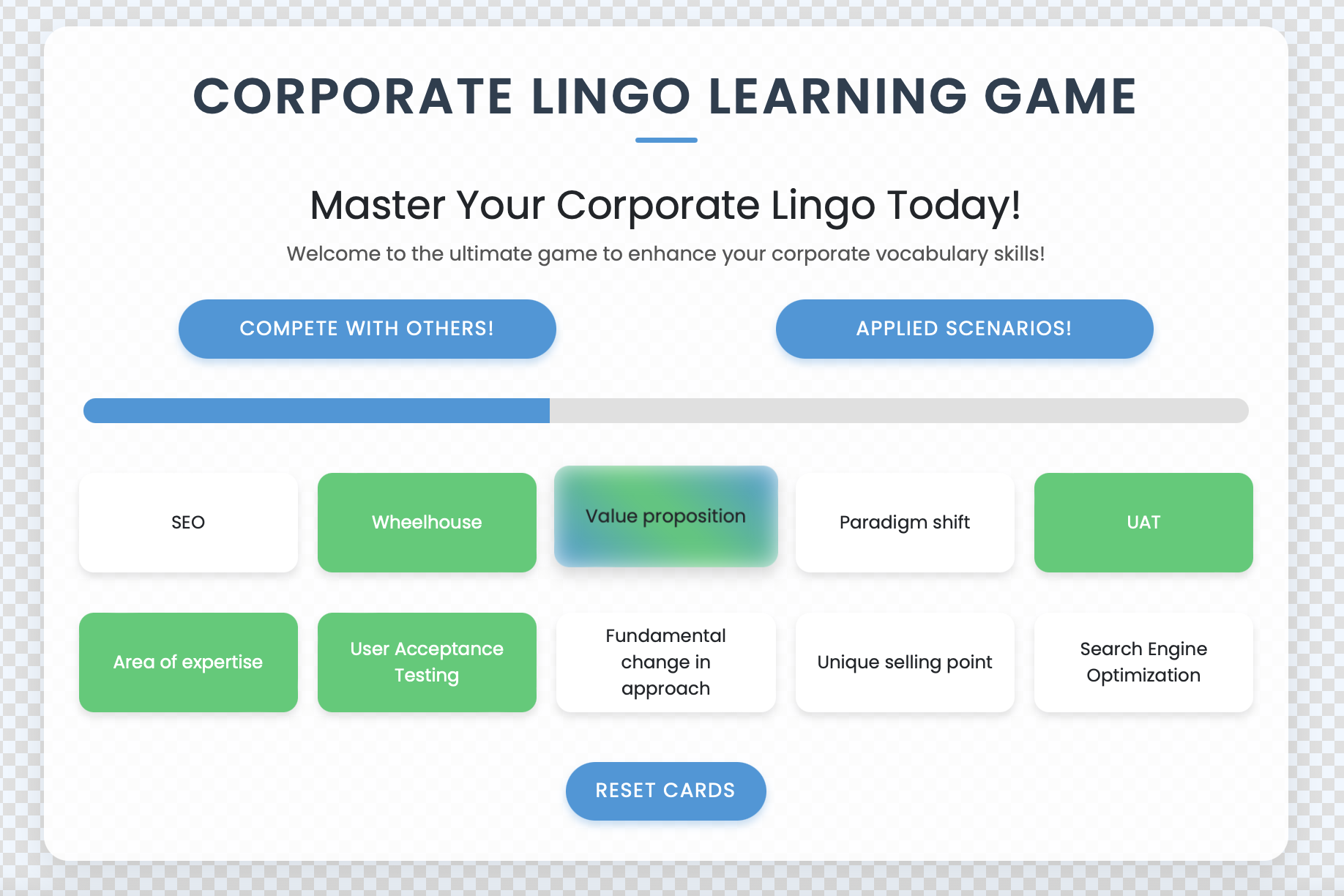 CORPORATE LINGO LEARNING GAME

Master Your Corporate Lingo Today!

Welcome to the ultimate game to enhance your corporate vocabulary skills!

COMPETE WITH OTHERS!

APPLIED SCENARIOS!

SEO

Wheelhouse

Value proposition

Paradigm shift

UAT

Area of expertise

User Acceptance Testing

Fundamental change in approach

Unique selling point

Search Engine Optimization

RESET CARDS